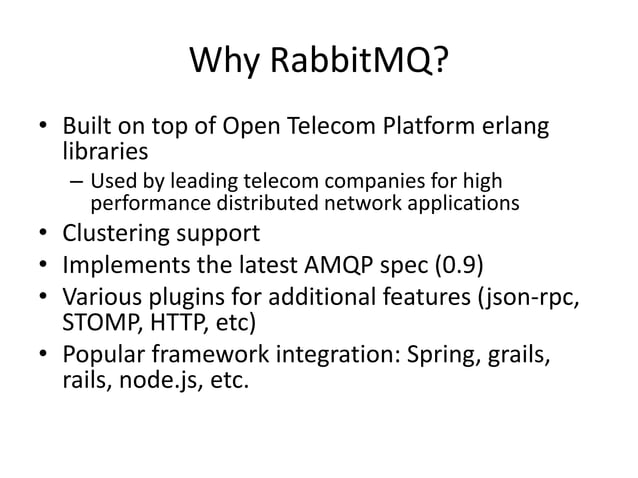 Why RabbitMQ?

• Built on top of Open Telecom Platform erlang libraries
– Used by leading telecom companies for high performance distributed network applications
• Clustering support
• Implements the latest AMQP spec (0.9)
• Various plugins for additional features (json-rpc, STOMP, HTTP, etc)
• Popular framework integration: Spring, grails, rails, node.js, etc.